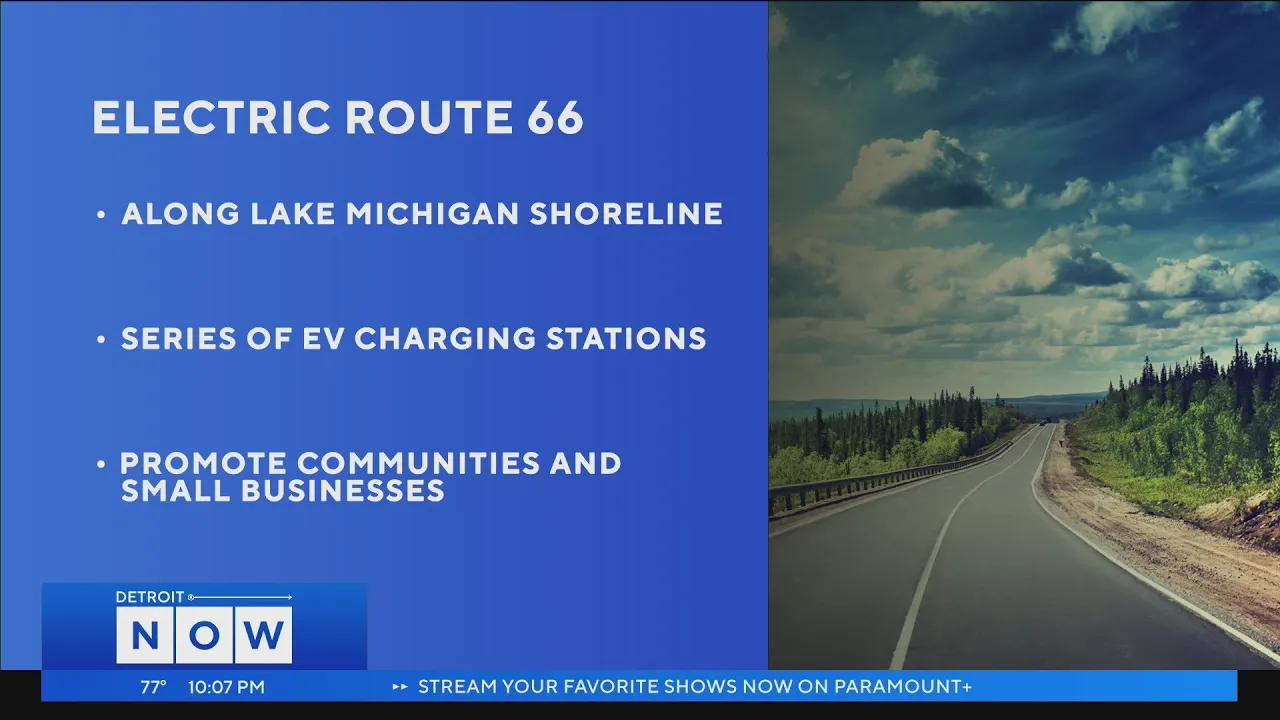 ELECTRIC ROUTE 66

• ALONG LAKE MICHIGAN SHORELINE

• SERIES OF EV CHARGING STATIONS

• PROMOTE COMMUNITIES AND SMALL BUSINESSES

DETROIT
NOW

77° 10:07 PM STREAM YOUR FAVORITE SHOWS NOW ON PARAMOUNT+